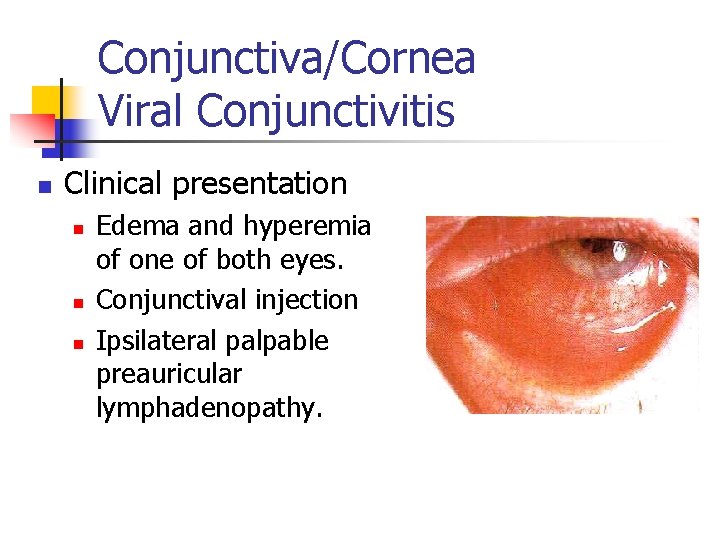 Conjunctiva/Cornea
Viral Conjunctivitis

Clinical presentation

Edema and hyperemia of one of both eyes.

Conjunctival injection

Ipsilateral palpable preauricular lymphadenopathy.